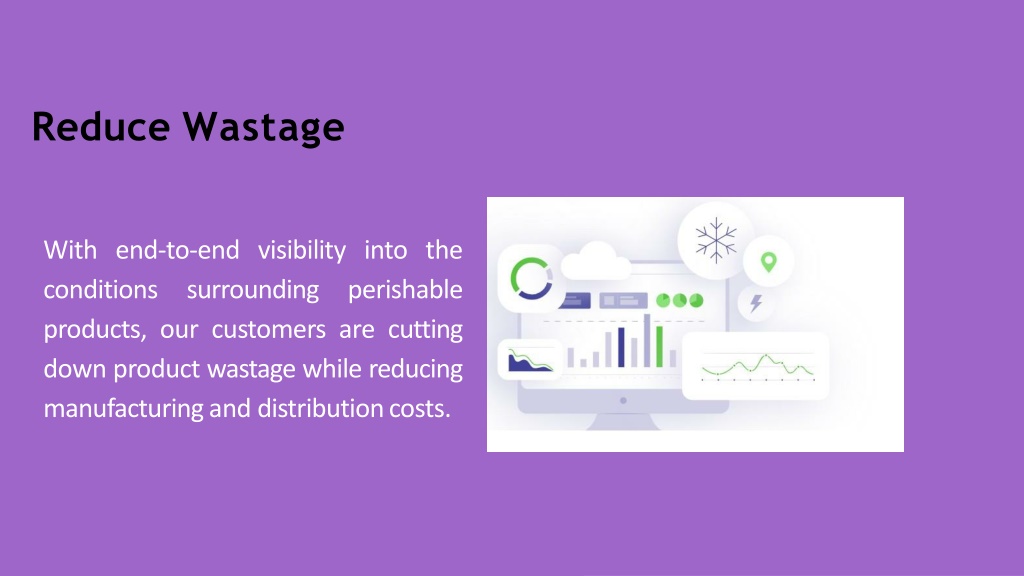 Reduce Wastage

With end-to-end visibility into the conditions surrounding perishable products, our customers are cutting down product wastage while reducing manufacturing and distribution costs.